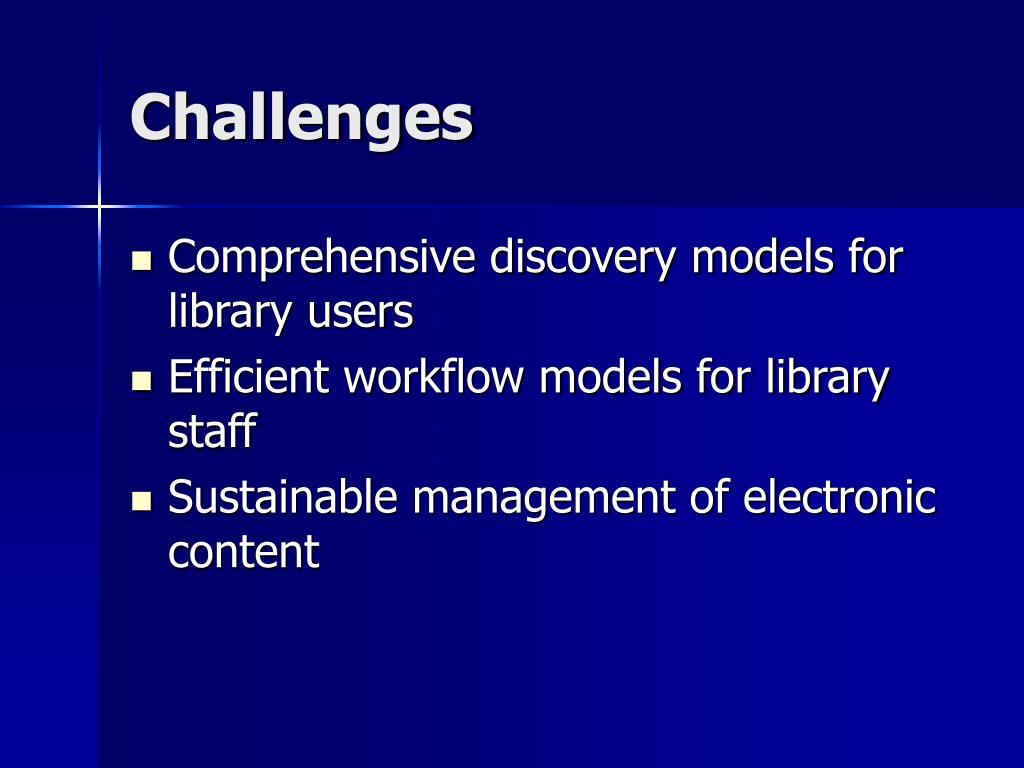 Challenges

- Comprehensive discovery models for library users
- Efficient workflow models for library staff
- Sustainable management of electronic content